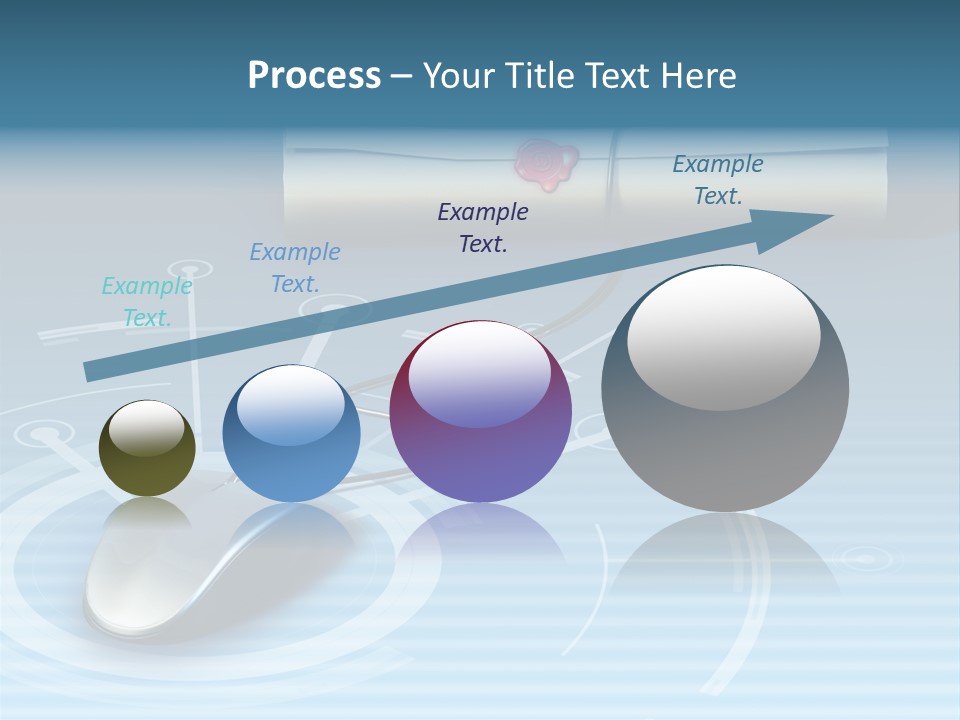 Process – Your Title Text Here

Example Text.

Example Text.

Example Text.

Example Text.